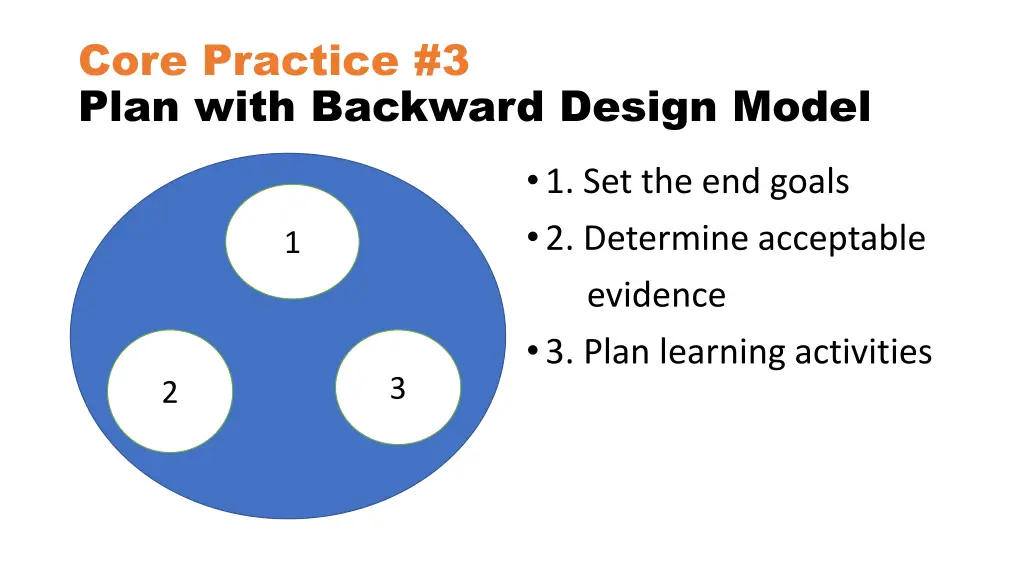 Core Practice #3
Plan with Backward Design Model

1

2

3

• 1. Set the end goals
• 2. Determine acceptable evidence
• 3. Plan learning activities